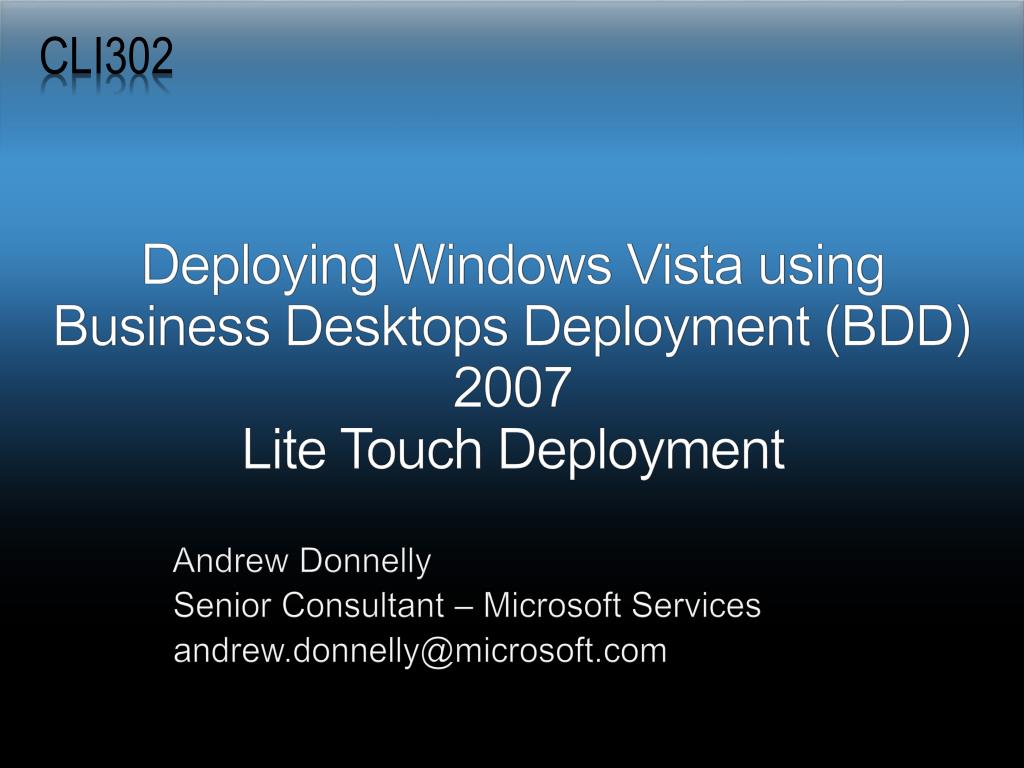 CLI302

Deploying Windows Vista using Business Desktops Deployment (BDD) 2007
Lite Touch Deployment

Andrew Donnelly
Senior Consultant – Microsoft Services
andrew.donnelly@microsoft.com